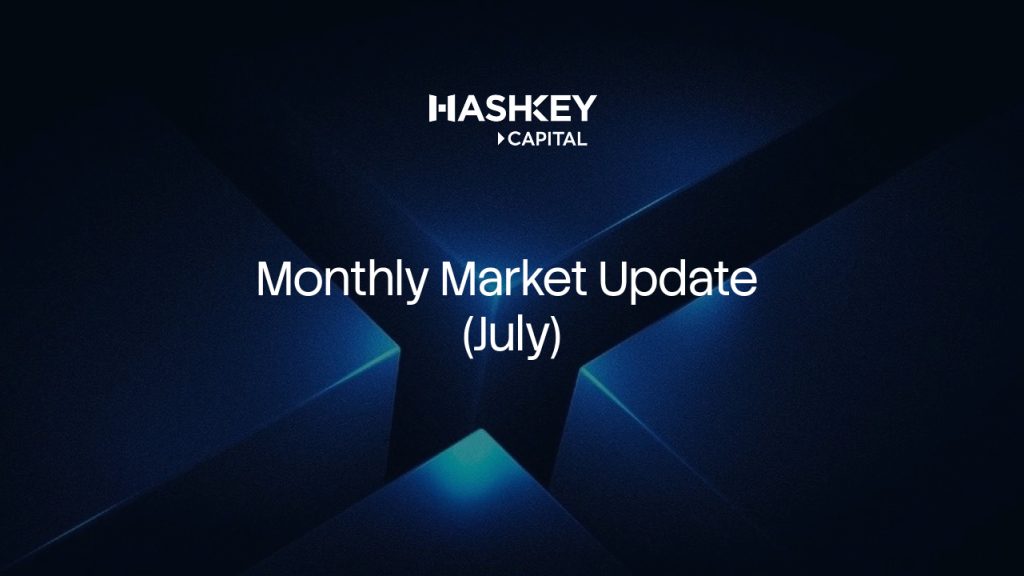 HASHKEY
CAPITAL

Monthly Market Update
(July)